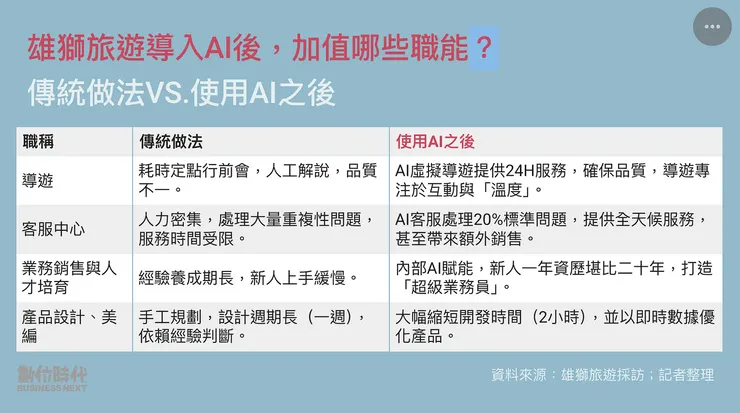 雄獅旅遊導入AI後，加值哪些職能？
傳統做法VS.使用AI之後

| 職稱 | 傳統做法 | 使用AI之後 |
|---|---|---|
| 導遊 | 耗時定點行前會，人工解說，品質不一。 | AI虛擬導遊提供24H服務，確保品質，導遊專注於互動與「溫度」。 |
| 客服中心 | 人力密集，處理大量重複性問題，服務時間受限。 | AI客服處理20%標準問題，提供全天候服務，甚至帶來額外銷售。 |
| 業務銷售與人才培育 | 經驗養成期長，新人上手緩慢。 | 內部AI賦能，新人一年資歷堪比二十年，打造「超級業務員」。 |
| 產品設計、美編 | 手工規劃，設計週期長（一週），依賴經驗判斷。 | 大幅縮短開發時間（2小時），並以即時數據優化產品。 |

數位時代 BUSINESS NEXT
資料來源：雄獅旅遊採訪；記者整理